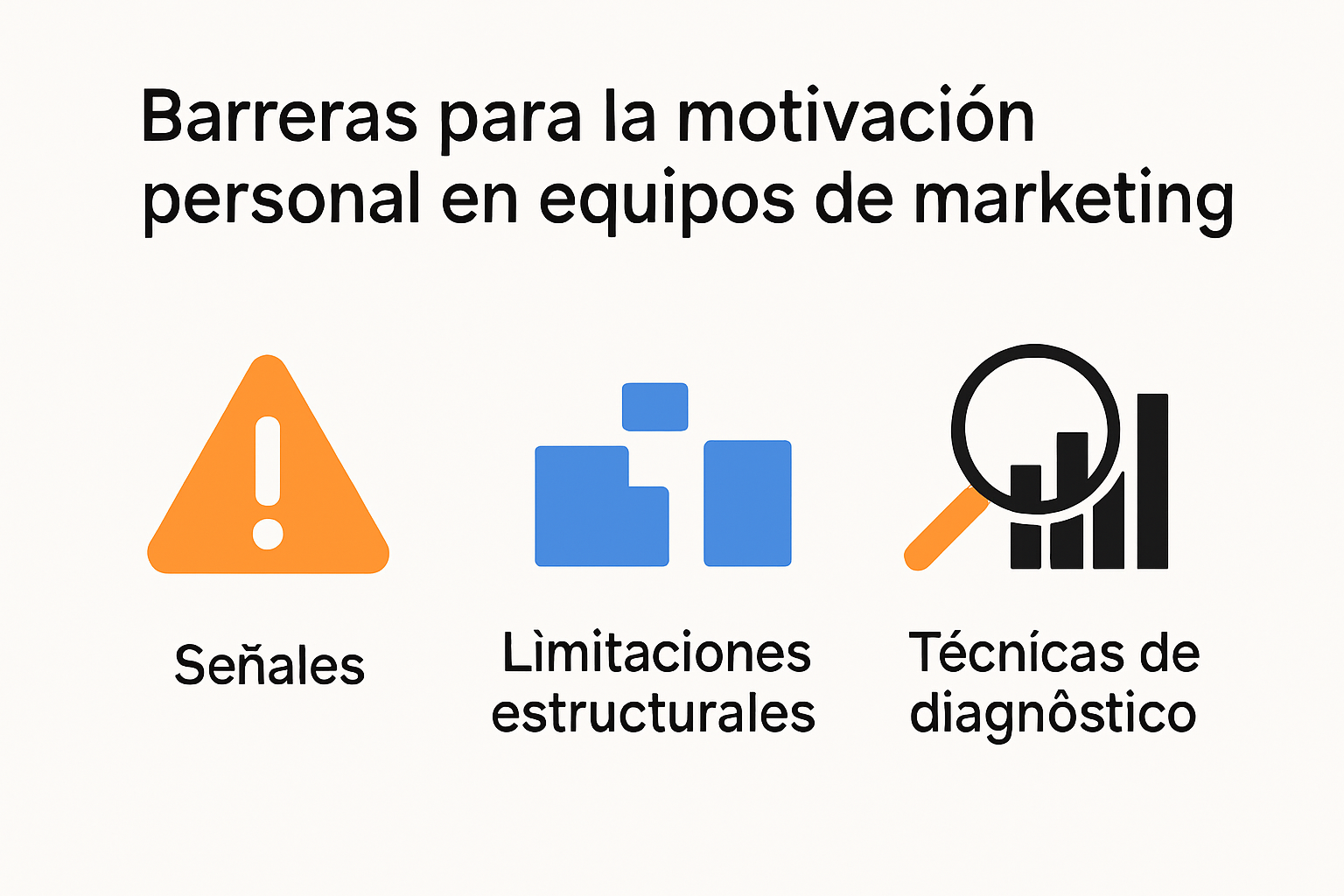 Barreras para la motivación personal en equipos de marketing

Señales

Lìmitaciones estructurales

Técnícas de diagnôstico